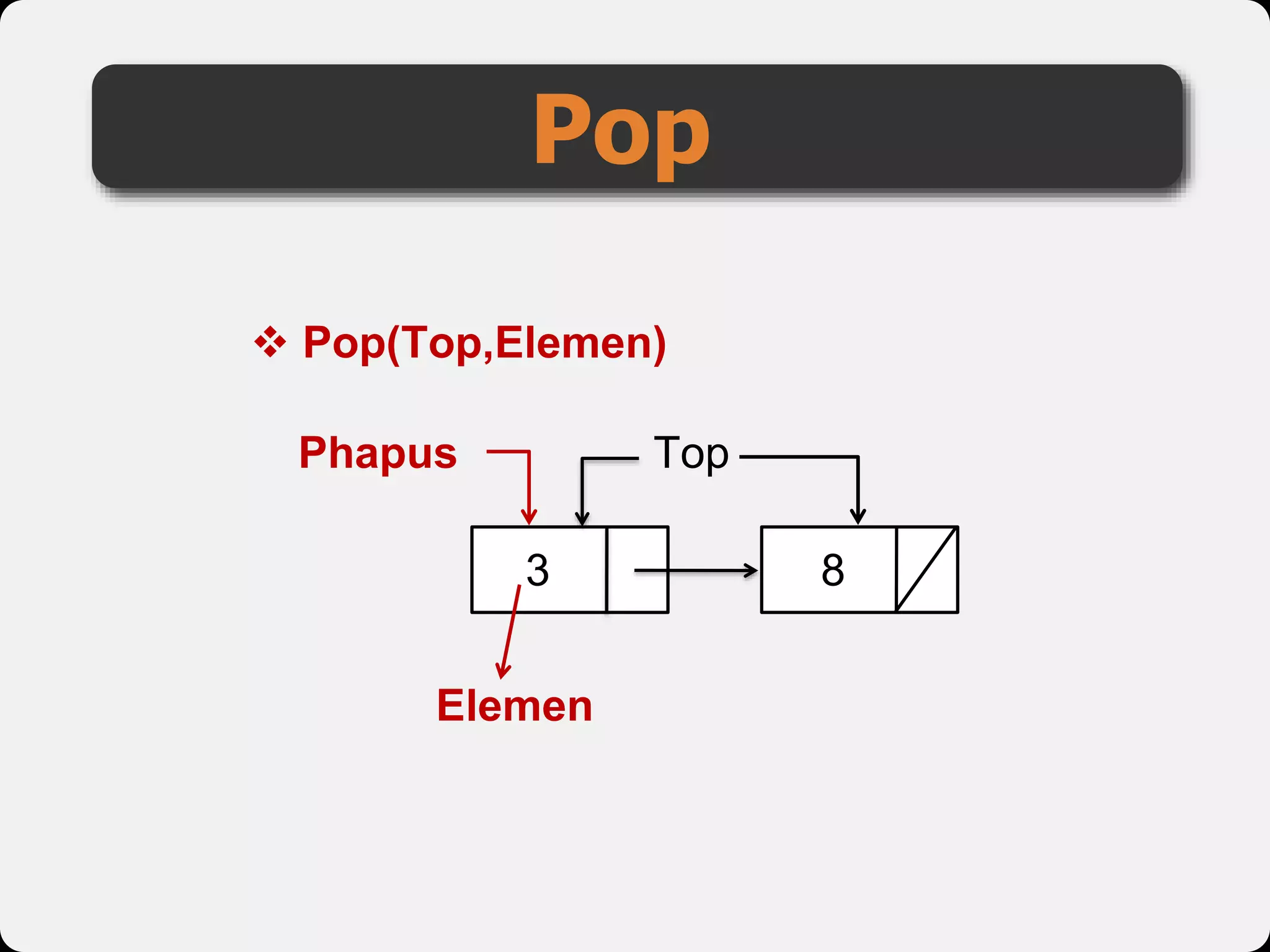 Pop

❖ Pop(Top,Elemen)

Phapus

Top

3

8

Elemen